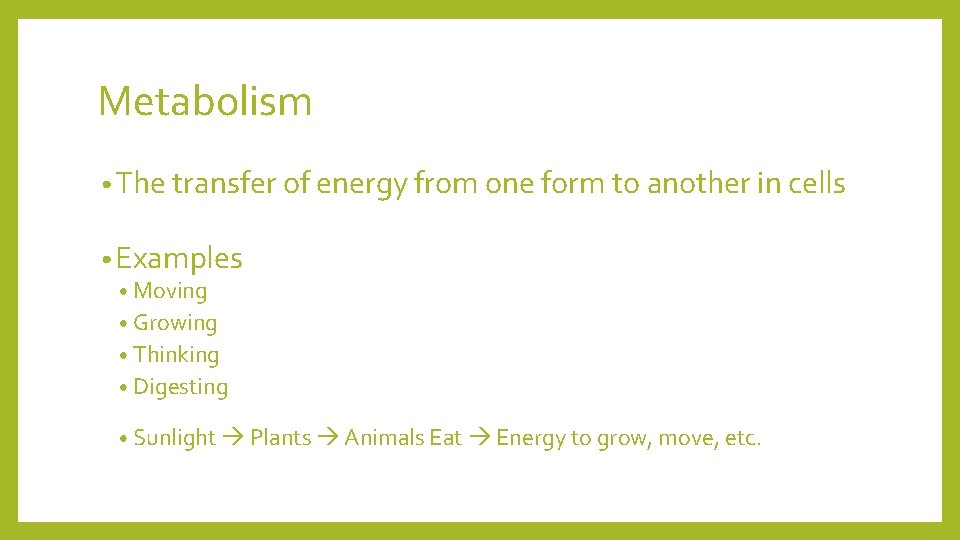 Metabolism

• The transfer of energy from one form to another in cells

• Examples
  • Moving
  • Growing
  • Thinking
  • Digesting

  • Sunlight → Plants → Animals Eat → Energy to grow, move, etc.